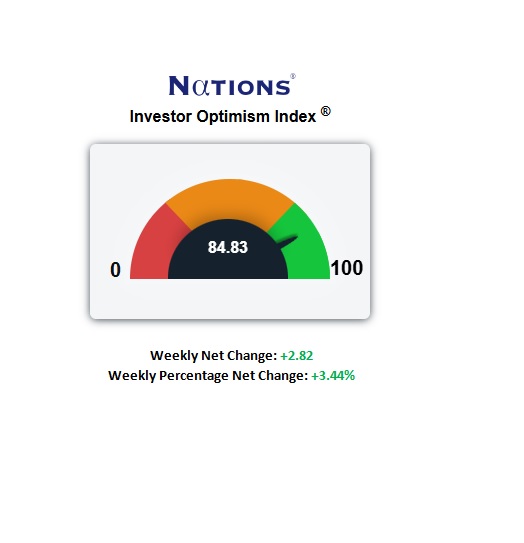 NαTIONS®

Investor Optimism Index ®

84.83

0

100

Weekly Net Change: +2.82
Weekly Percentage Net Change: +3.44%